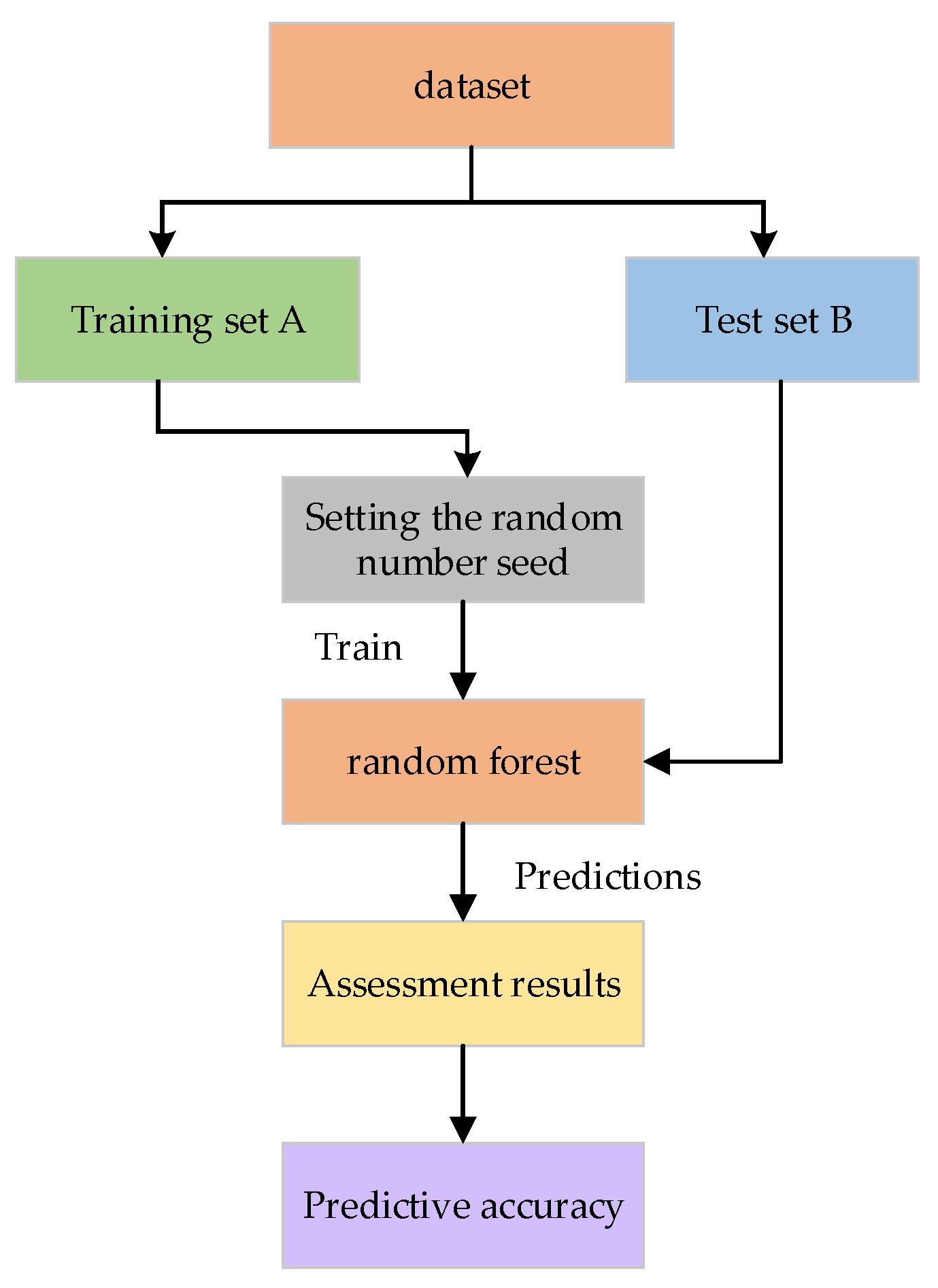 dataset

Training set A

Test set B

Setting the random number seed

Train

random forest

Predictions

Assessment results

Predictive accuracy